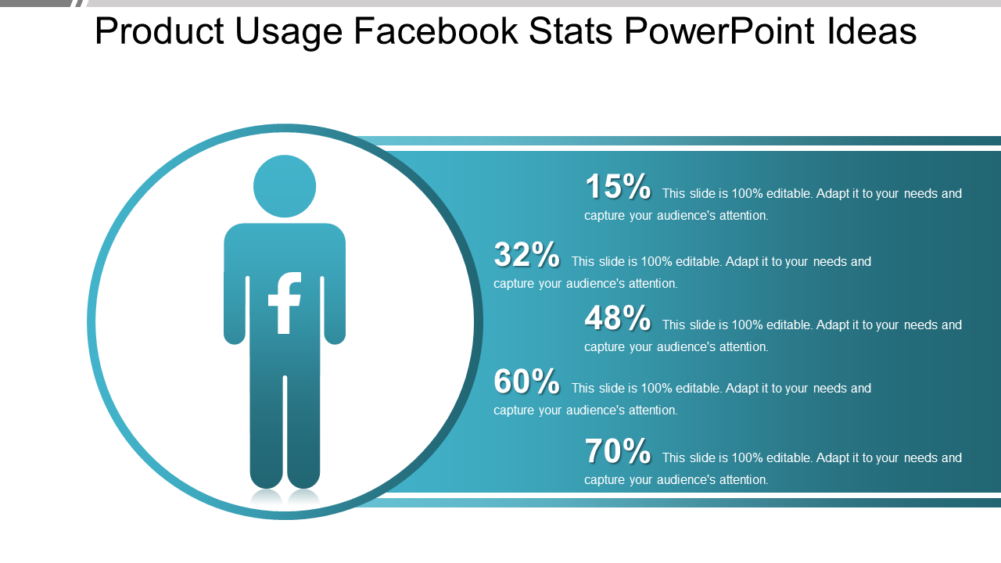 Product Usage Facebook Stats PowerPoint Ideas

f

15% This slide is 100% editable. Adapt it to your needs and capture your audience's attention.

32% This slide is 100% editable. Adapt it to your needs and capture your audience's attention.

48% This slide is 100% editable. Adapt it to your needs and capture your audience's attention.

60% This slide is 100% editable. Adapt it to your needs and capture your audience's attention.

70% This slide is 100% editable. Adapt it to your needs and capture your audience's attention.